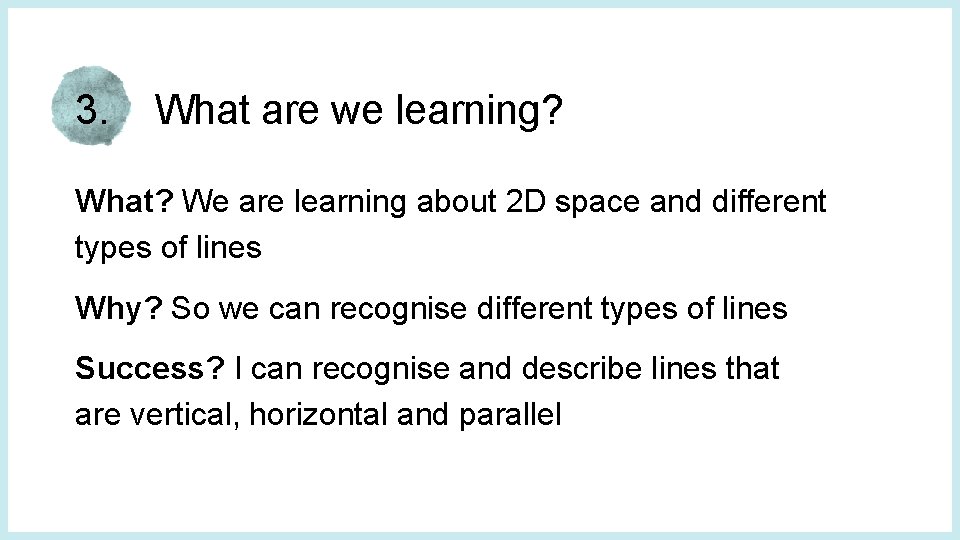 3. What are we learning?

What? We are learning about 2D space and different types of lines

Why? So we can recognise different types of lines

Success? I can recognise and describe lines that are vertical, horizontal and parallel